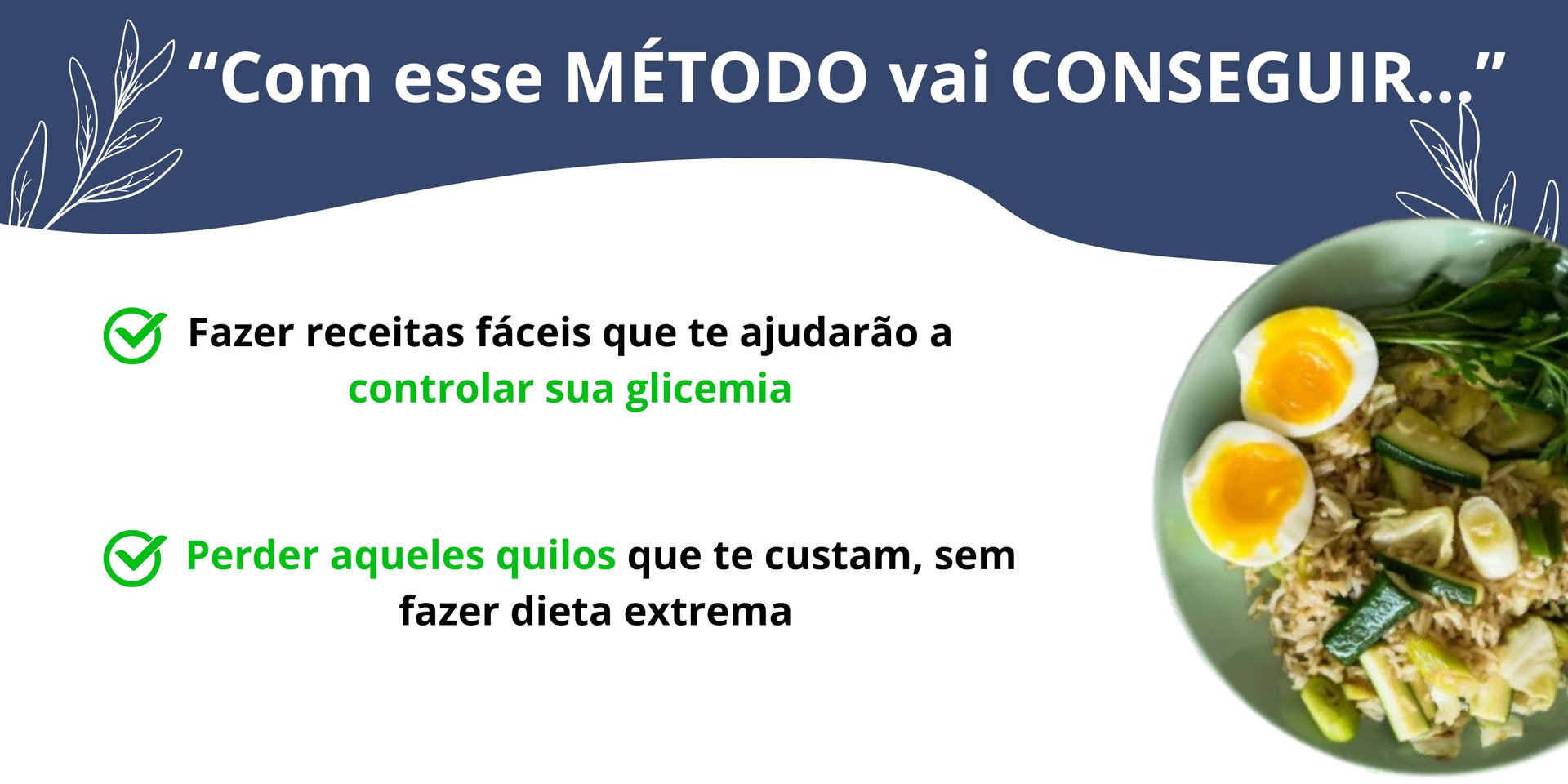 “Com esse MÉTODO vai CONSEGUIR...”

Fazer receitas fáceis que te ajudarão a controlar sua glicemia

Perder aqueles quilos que te custam, sem fazer dieta extrema